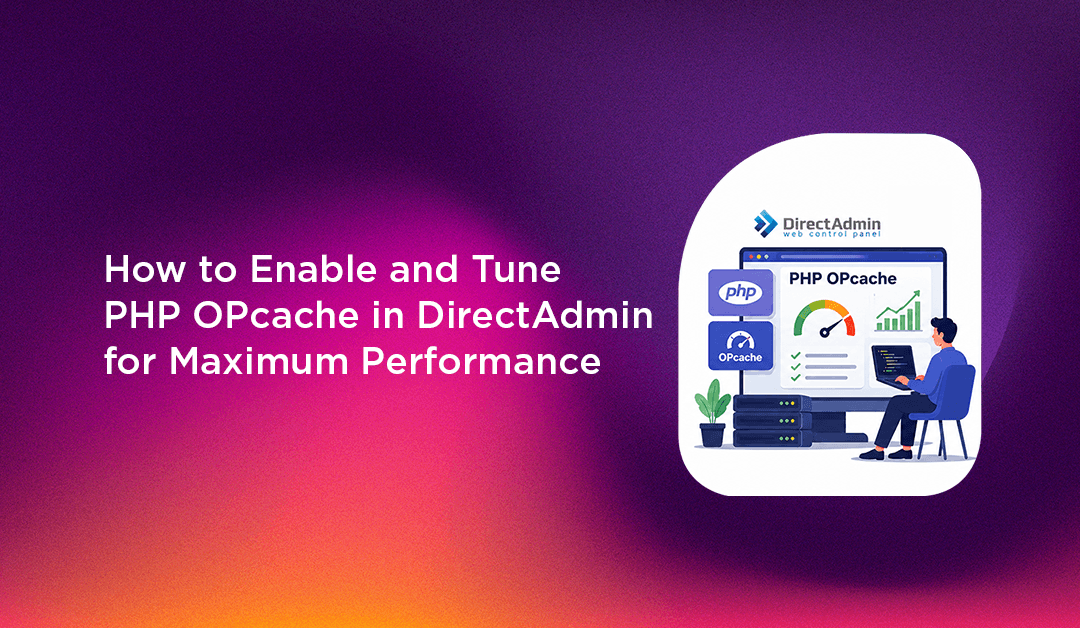 How to Enable and Tune PHP OPcache in DirectAdmin for Maximum Performance

DirectAdmin
web control panel

php

OPcache

PHP OPcache